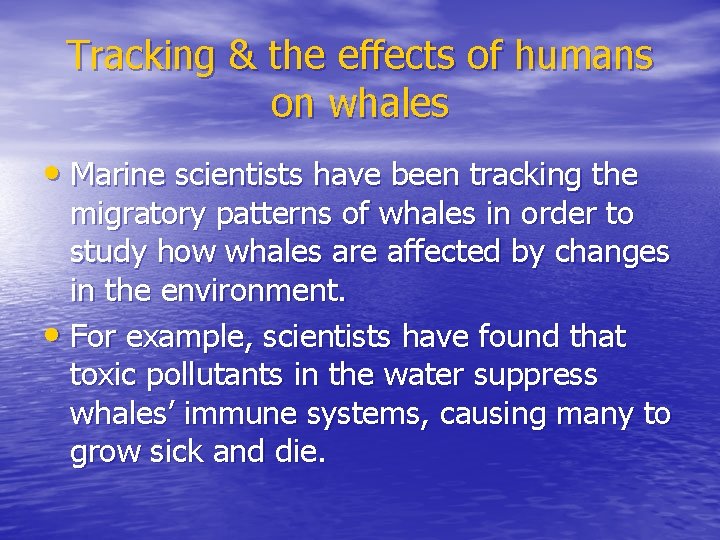 Tracking & the effects of humans on whales

• Marine scientists have been tracking the migratory patterns of whales in order to study how whales are affected by changes in the environment.

• For example, scientists have found that toxic pollutants in the water suppress whales’ immune systems, causing many to grow sick and die.